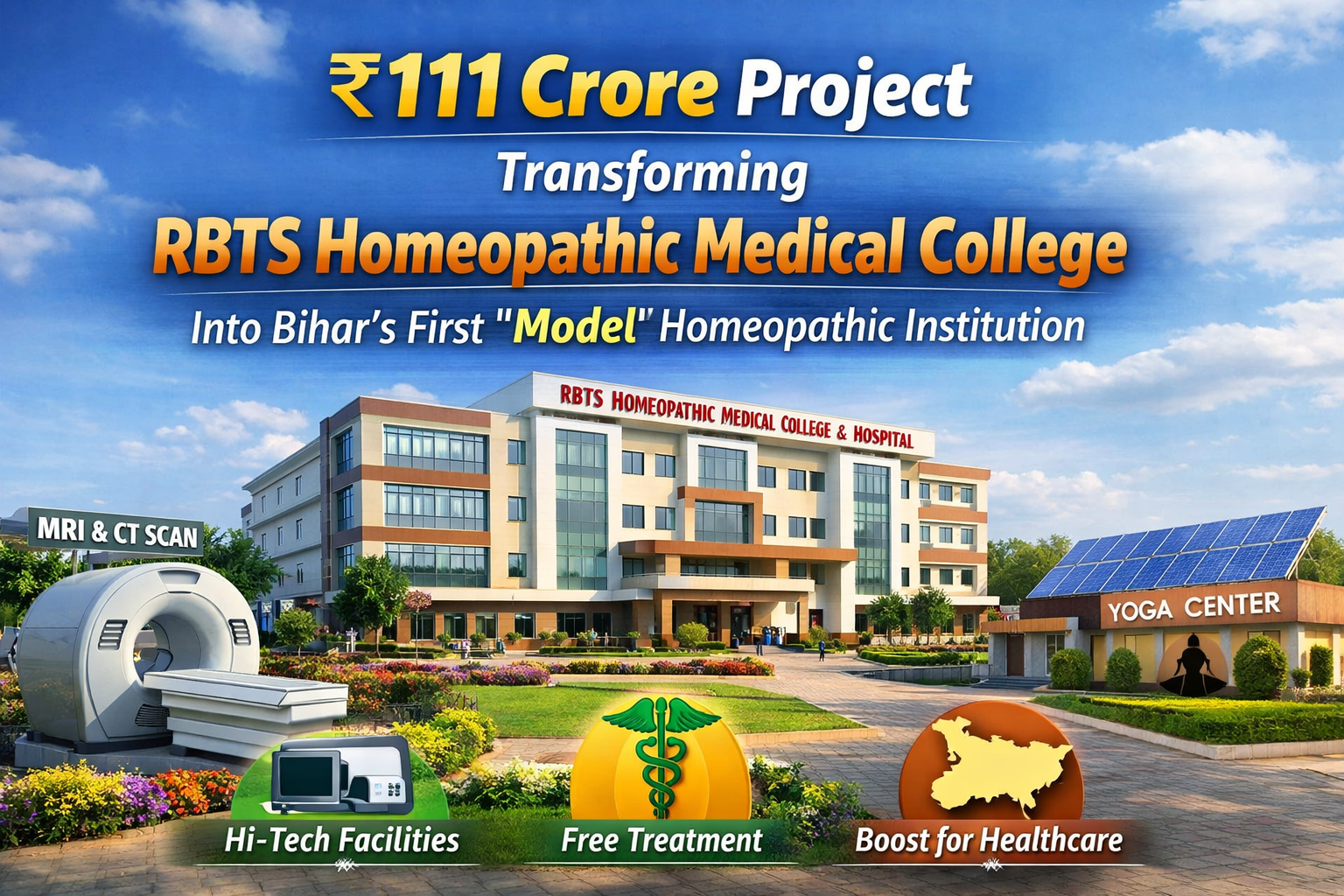 ₹111 Crore Project

Transforming

RBTS Homeopathic Medical College

Into Bihar's First "Model" Homeopathic Institution

RBTS HOMEOPATHIC MEDICAL COLLEGE & HOSPITAL

MRI & CT SCAN

YOGA CENTER

Hi-Tech Facilities

Free Treatment

Boost for Healthcare